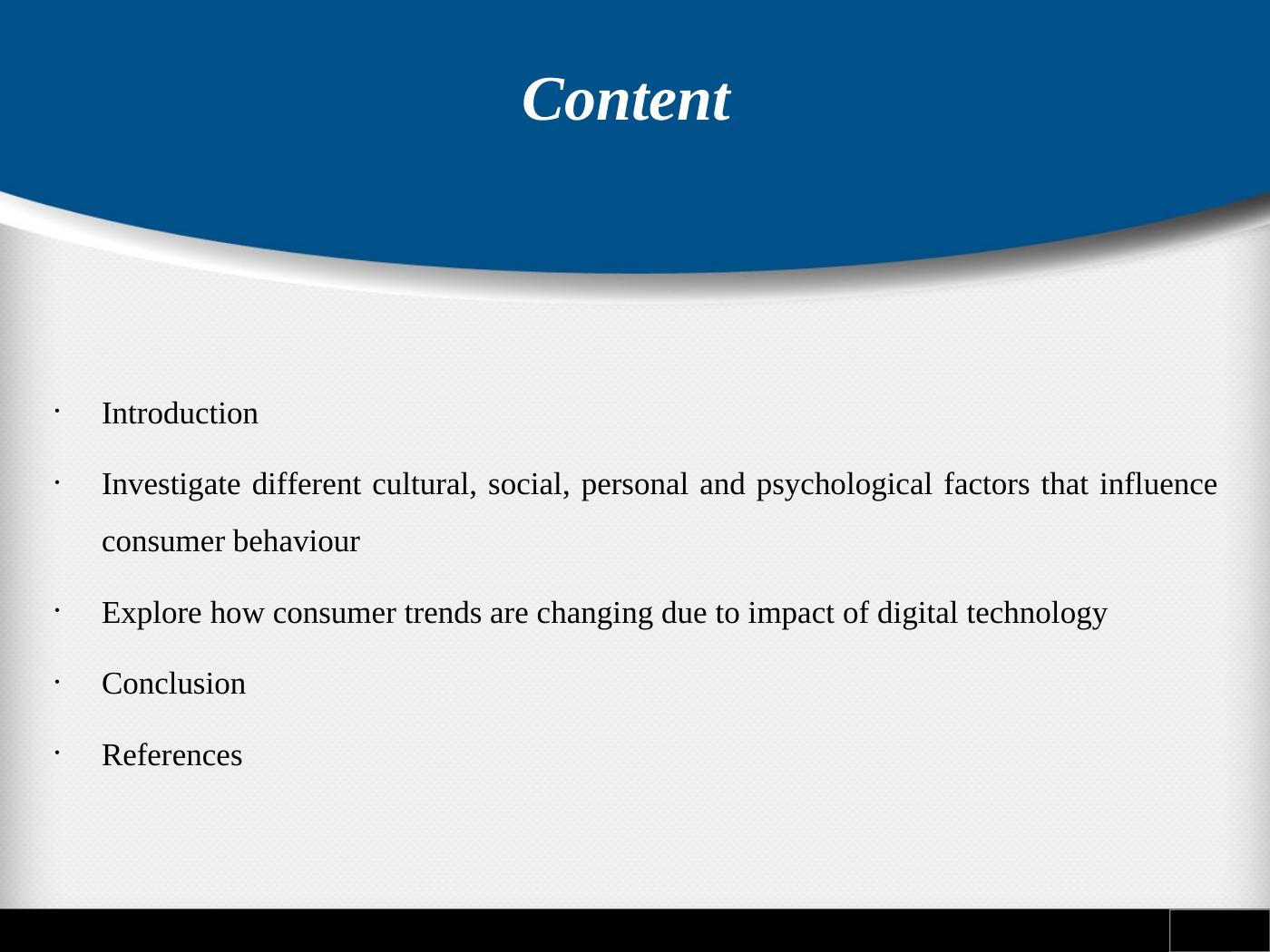 Content

· Introduction

· Investigate different cultural, social, personal and psychological factors that influence consumer behaviour

· Explore how consumer trends are changing due to impact of digital technology

· Conclusion

· References